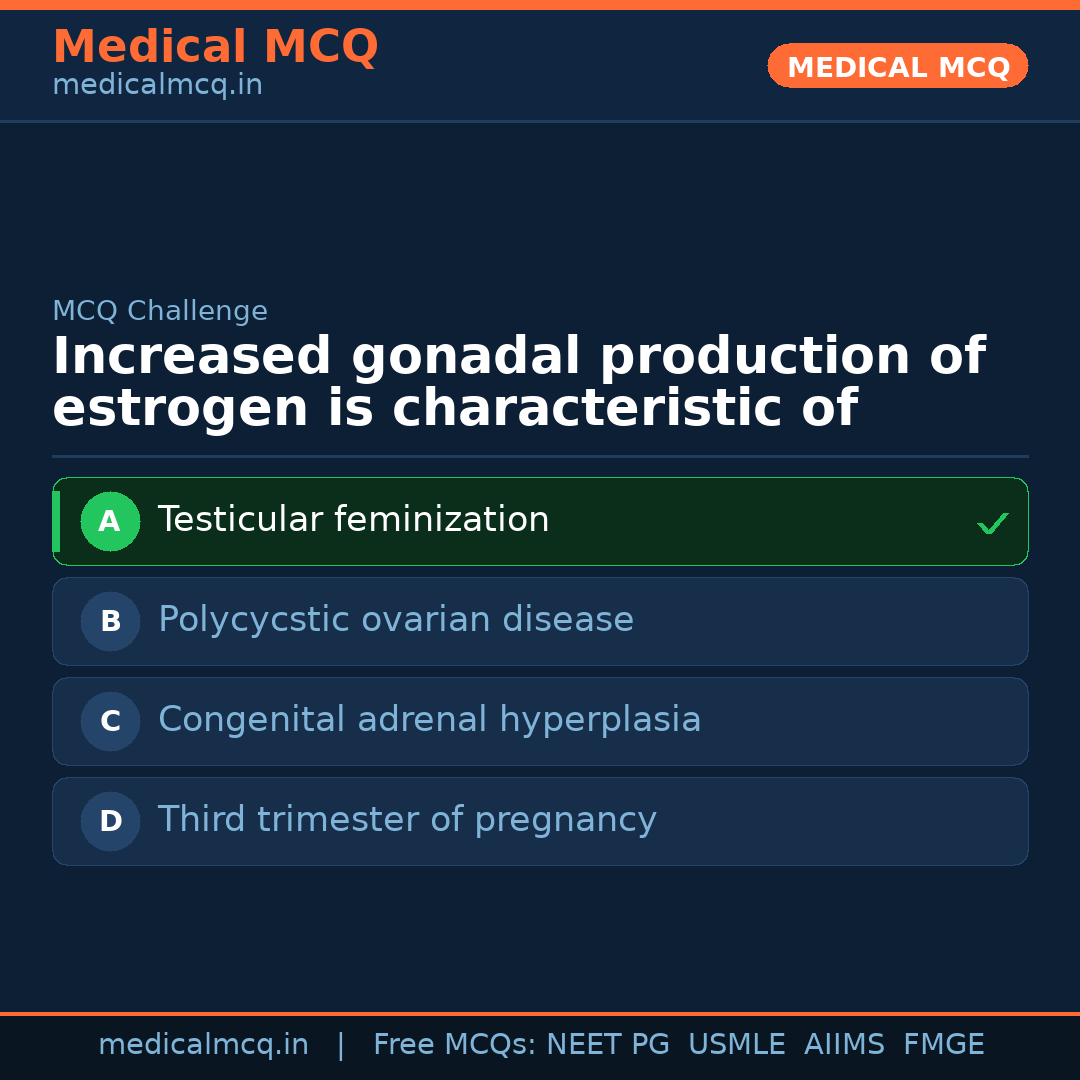 Medical MCQ
medicalmcq.in

MEDICAL MCQ

MCQ Challenge

Increased gonadal production of estrogen is characteristic of

A Testicular feminization ✓

B Polycycstic ovarian disease

C Congenital adrenal hyperplasia

D Third trimester of pregnancy

medicalmcq.in | Free MCQs: NEET PG USMLE AIIMS FMGE